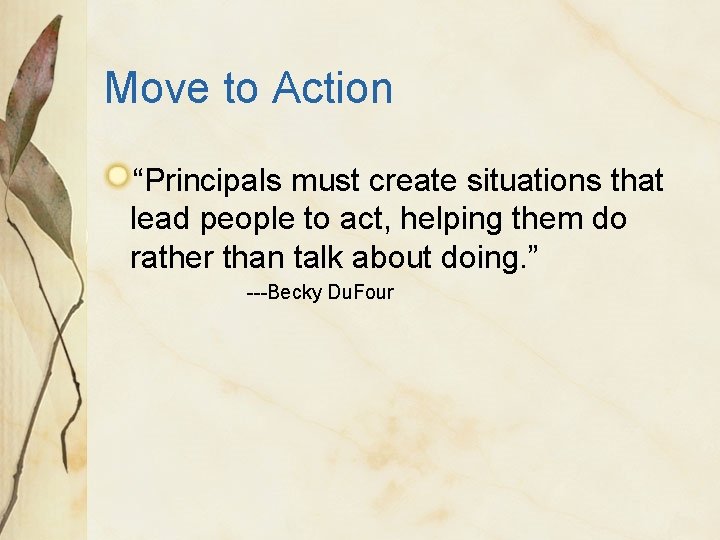 Move to Action

“Principals must create situations that lead people to act, helping them do rather than talk about doing.”

---Becky DuFour